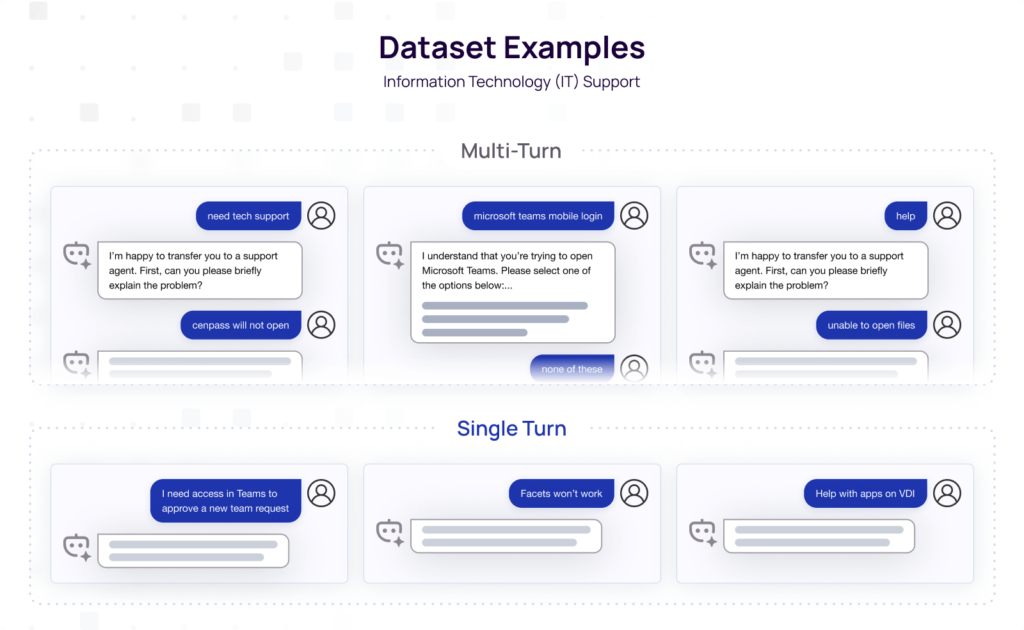 Dataset Examples

Information Technology (IT) Support

Multi-Turn

need tech support

I'm happy to transfer you to a support agent. First, can you please briefly explain the problem?

cenpass will not open

microsoft teams mobile login

I understand that you're trying to open Microsoft Teams. Please select one of the options below:...

none of these

help

I'm happy to transfer you to a support agent. First, can you please briefly explain the problem?

unable to open files

Single Turn

I need access in Teams to approve a new team request

Facets won't work

Help with apps on VDI